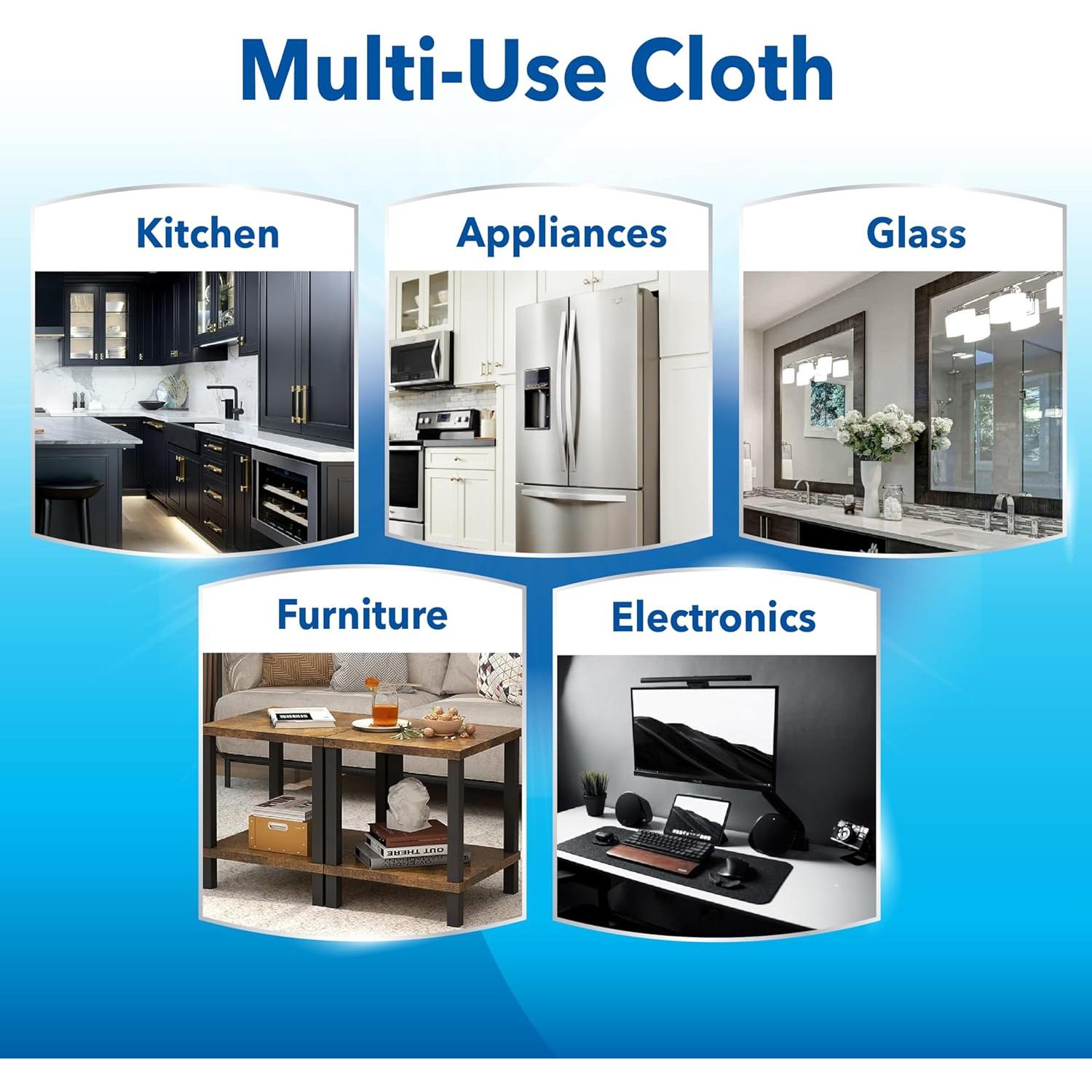 Multi-Use Cloth

Kitchen

Appliances

Glass

Furniture

Electronics